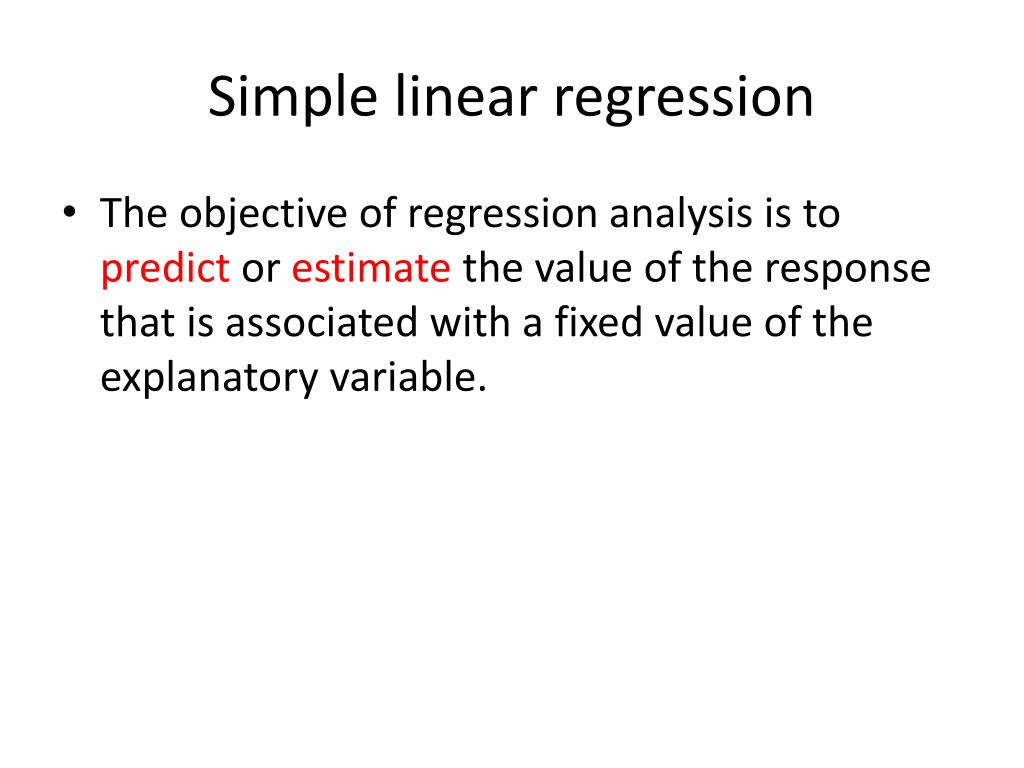 Simple linear regression

• The objective of regression analysis is to predict or estimate the value of the response that is associated with a fixed value of the explanatory variable.